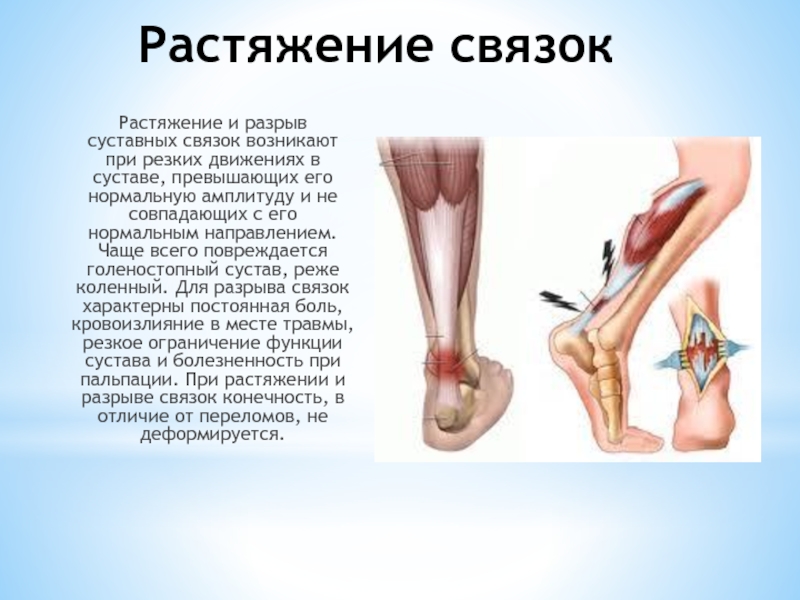 Растяжение связок

Растяжение и разрыв суставных связок возникают при резких движениях в суставе, превышающих его нормальную амплитуду и не совпадающих с его нормальным направлением. Чаще всего повреждается голеностопный сустав, реже коленный. Для разрыва связок характерны постоянная боль, кровоизлияние в месте травмы, резкое ограничение функции сустава и болезненность при пальпации. При растяжении и разрыве связок конечность, в отличие от переломов, не деформируется.